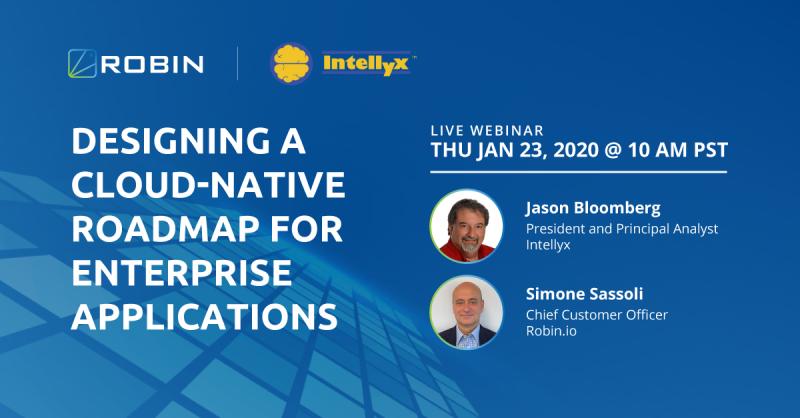 ROBIN

Intellyx™

DESIGNING A CLOUD-NATIVE ROADMAP FOR ENTERPRISE APPLICATIONS

LIVE WEBINAR
THU JAN 23, 2020 @ 10 AM PST

Jason Bloomberg
President and Principal Analyst
Intellyx

Simone Sassoli
Chief Customer Officer
Robin.io